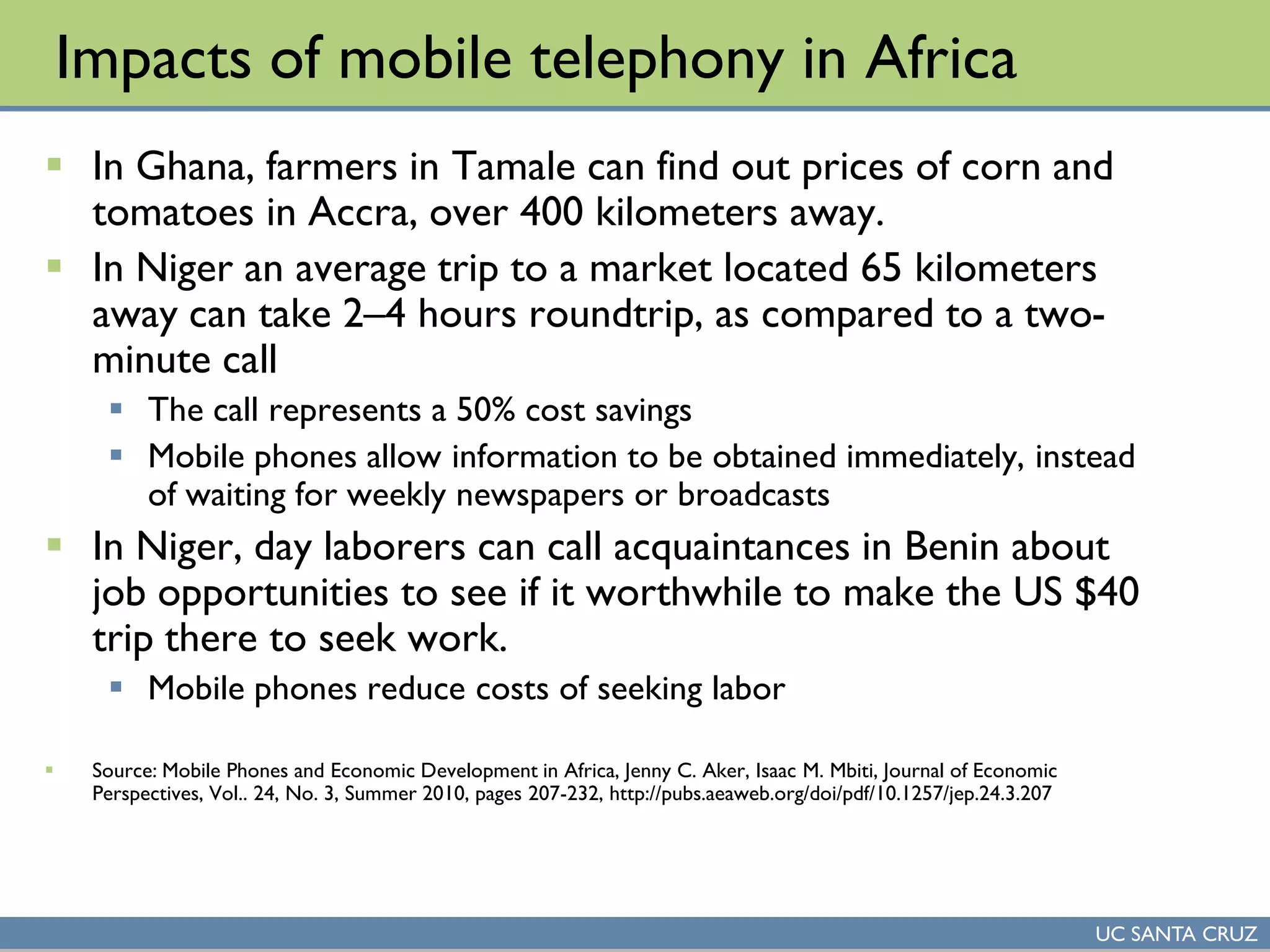 Impacts of mobile telephony in Africa

- In Ghana, farmers in Tamale can find out prices of corn and tomatoes in Accra, over 400 kilometers away.
- In Niger an average trip to a market located 65 kilometers away can take 2–4 hours roundtrip, as compared to a two-minute call
  - The call represents a 50% cost savings
  - Mobile phones allow information to be obtained immediately, instead of waiting for weekly newspapers or broadcasts
- In Niger, day laborers can call acquaintances in Benin about job opportunities to see if it worthwhile to make the US \$40 trip there to seek work.
  - Mobile phones reduce costs of seeking labor

- Source: Mobile Phones and Economic Development in Africa, Jenny C. Aker, Isaac M. Mbiti, Journal of Economic Perspectives, Vol.. 24, No. 3, Summer 2010, pages 207-232, http://pubs.aeaweb.org/doi/pdf/10.1257/jep.24.3.207

UC SANTA CRUZ